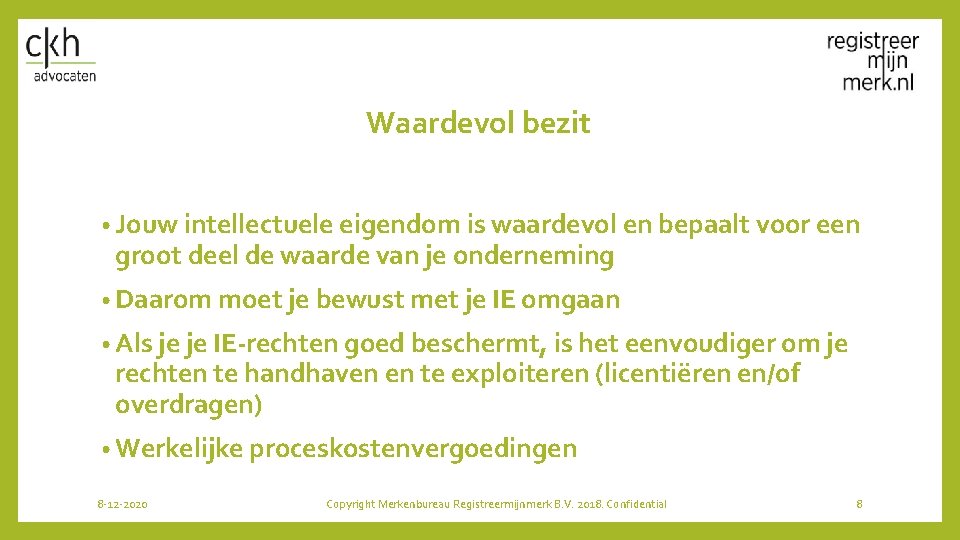 ckh
advocaten

registreer
mijn
merk.nl

Waardevol bezit

• Jouw intellectuele eigendom is waardevol en bepaalt voor een groot deel de waarde van je onderneming

• Daarom moet je bewust met je IE omgaan

• Als je je IE-rechten goed beschermt, is het eenvoudiger om je rechten te handhaven en te exploiteren (licentiëren en/of overdragen)

• Werkelijke proceskostenvergoedingen

8-12-2020

Copyright Merkenbureau Registreermijnmerk B.V. 2018. Confidential

8